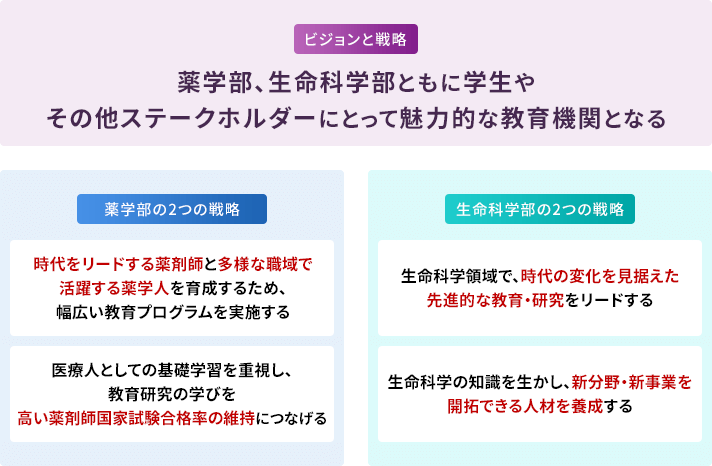 ビジョンと戦略

薬学部、生命科学部ともに学生やその他ステークホルダーにとって魅力的な教育機関となる

薬学部の2つの戦略

時代をリードする薬剤師と多様な職域で活躍する薬学人を育成するため、幅広い教育プログラムを実施する

医療人としての基礎学習を重視し、教育研究の学びを高い薬剤師国家試験合格率の維持につなげる

生命科学部の2つの戦略

生命科学領域で、時代の変化を見据えた先進的な教育・研究をリードする

生命科学の知識を生かし、新分野・新事業を開拓できる人材を養成する